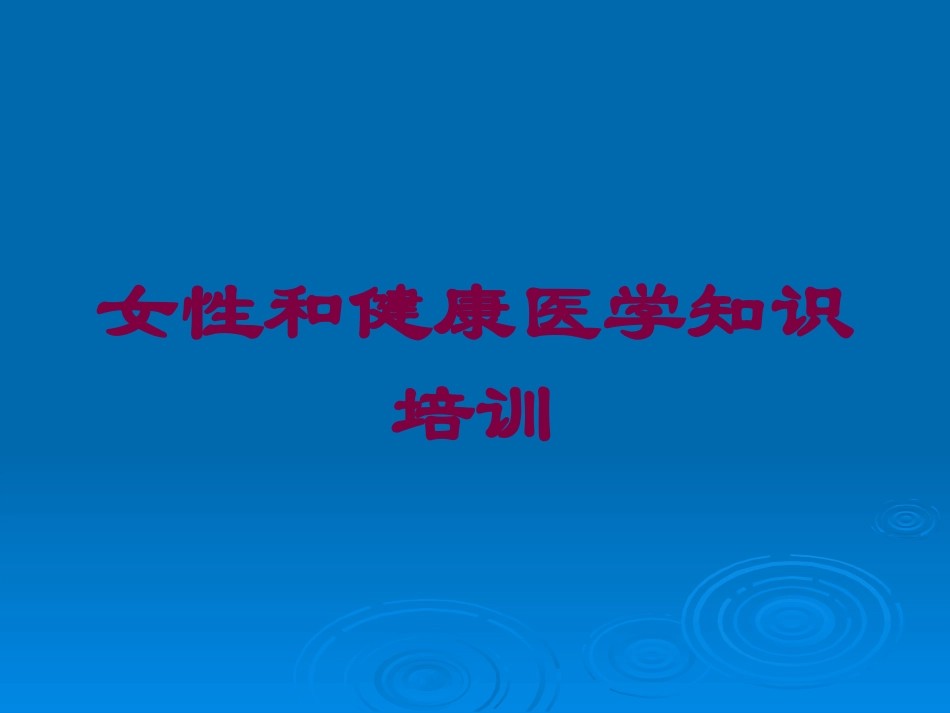 女性和健康医学知识培训